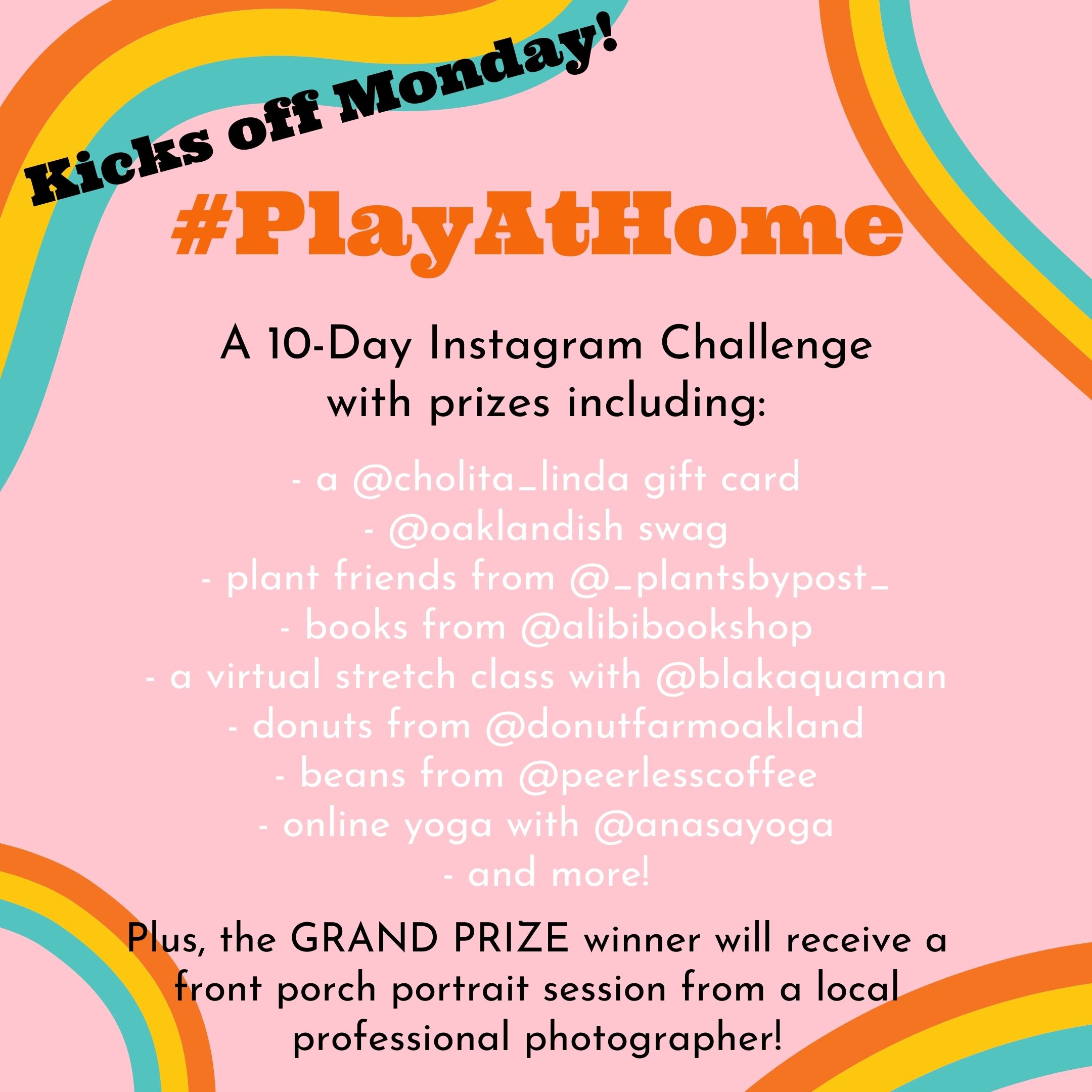 Kicks off Monday!

#PlayAtHome

A 10-Day Instagram Challenge with prizes including:

- a @cholita_linda gift card
- @oaklandish swag
- plant friends from @_plantsbypost_
- books from @alibibookshop
- a virtual stretch class with @blakaquaman
- donuts from @donutfarmoakland
- beans from @peerlesscoffee
- online yoga with @anasayoga
- and more!

Plus, the GRAND PRIZE winner will receive a front porch portrait session from a local professional photographer!